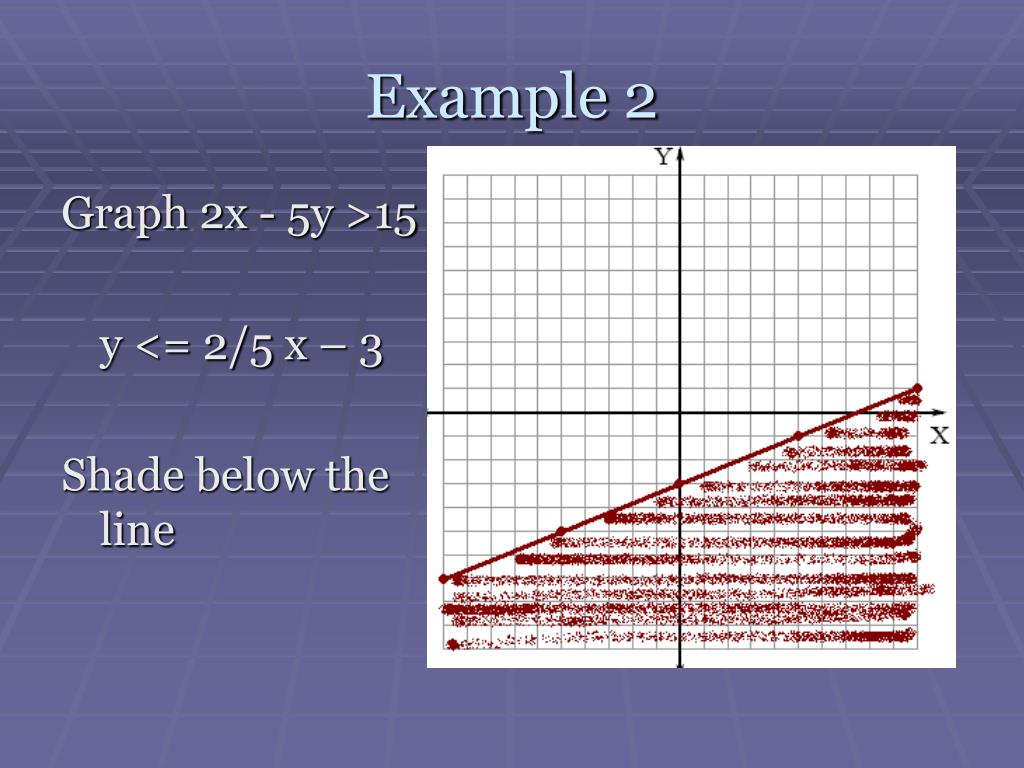 Example 2

Graph 2x - 5y >15

y <= 2/5 x – 3

Shade below the line

Y

X